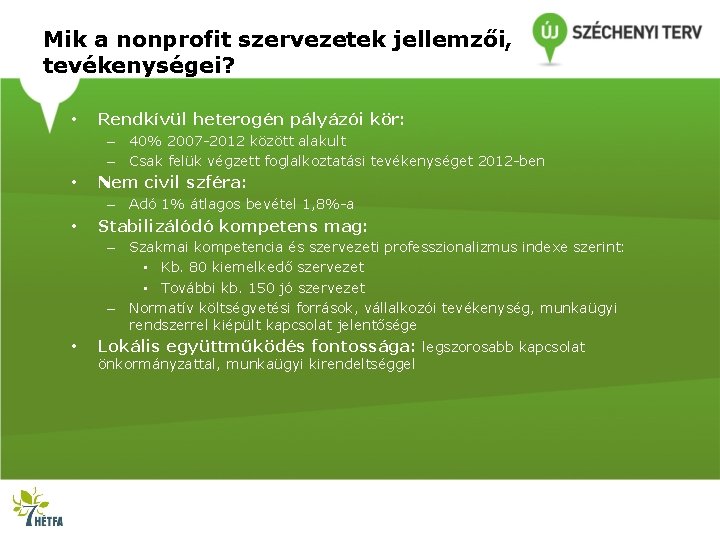 Mik a nonprofit szervezetek jellemzői, tevékenységei?

ÚJ SZÉCHENYI TERV

• Rendkívül heterogén pályázói kör:
– 40% 2007-2012 között alakult
– Csak felük végzett foglalkoztatási tevékenységet 2012-ben
• Nem civil szféra:
– Adó 1% átlagos bevétel 1,8%-a
• Stabilizálódó kompetens mag:
– Szakmai kompetencia és szervezeti professzionalizmus indexe szerint:
▪ Kb. 80 kiemelkedő szervezet
▪ További kb. 150 jó szervezet
– Normatív költségvetési források, vállalkozói tevékenység, munkaügyi rendszerrel kiépült kapcsolat jelentősége
• Lokális együttműködés fontossága: legszorosabb kapcsolat önkormányzattal, munkaügyi kirendeltséggel

7 HÉTFA